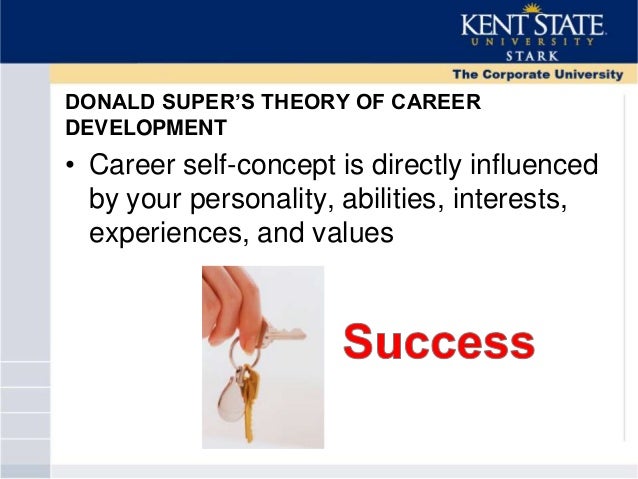 KENT STATE
UNIVERSITY
STARK

The Corporate University

DONALD SUPER'S THEORY OF CAREER DEVELOPMENT

• Career self-concept is directly influenced by your personality, abilities, interests, experiences, and values

Success